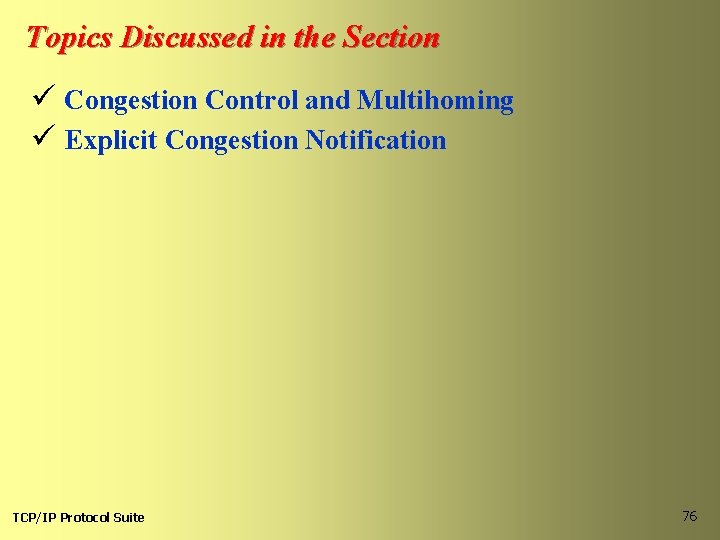 Topics Discussed in the Section

✓ Congestion Control and Multihoming
✓ Explicit Congestion Notification

TCP/IP Protocol Suite

76